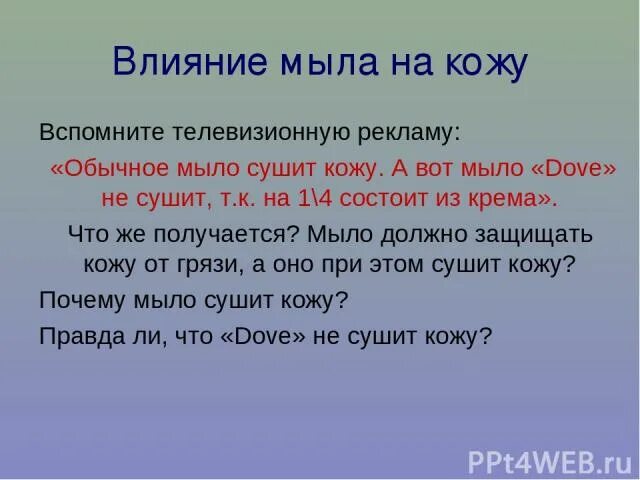 Влияние мыла на кожу

Вспомните телевизионную рекламу:

«Обычное мыло сушит кожу. А вот мыло «Dove» не сушит, т.к. на 1\4 состоит из крема».

Что же получается? Мыло должно защищать кожу от грязи, а оно при этом сушит кожу?

Почему мыло сушит кожу?

Правда ли, что «Dove» не сушит кожу?

PPt4WEB.ru